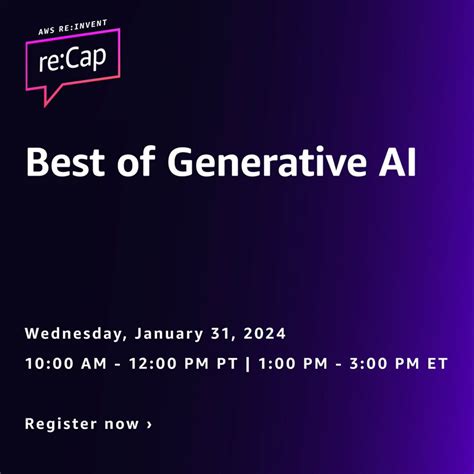 AWS RE:INVENT
re:Cap

Best of Generative AI

Wednesday, January 31, 2024
10:00 AM - 12:00 PM PT | 1:00 PM - 3:00 PM ET

Register now ›